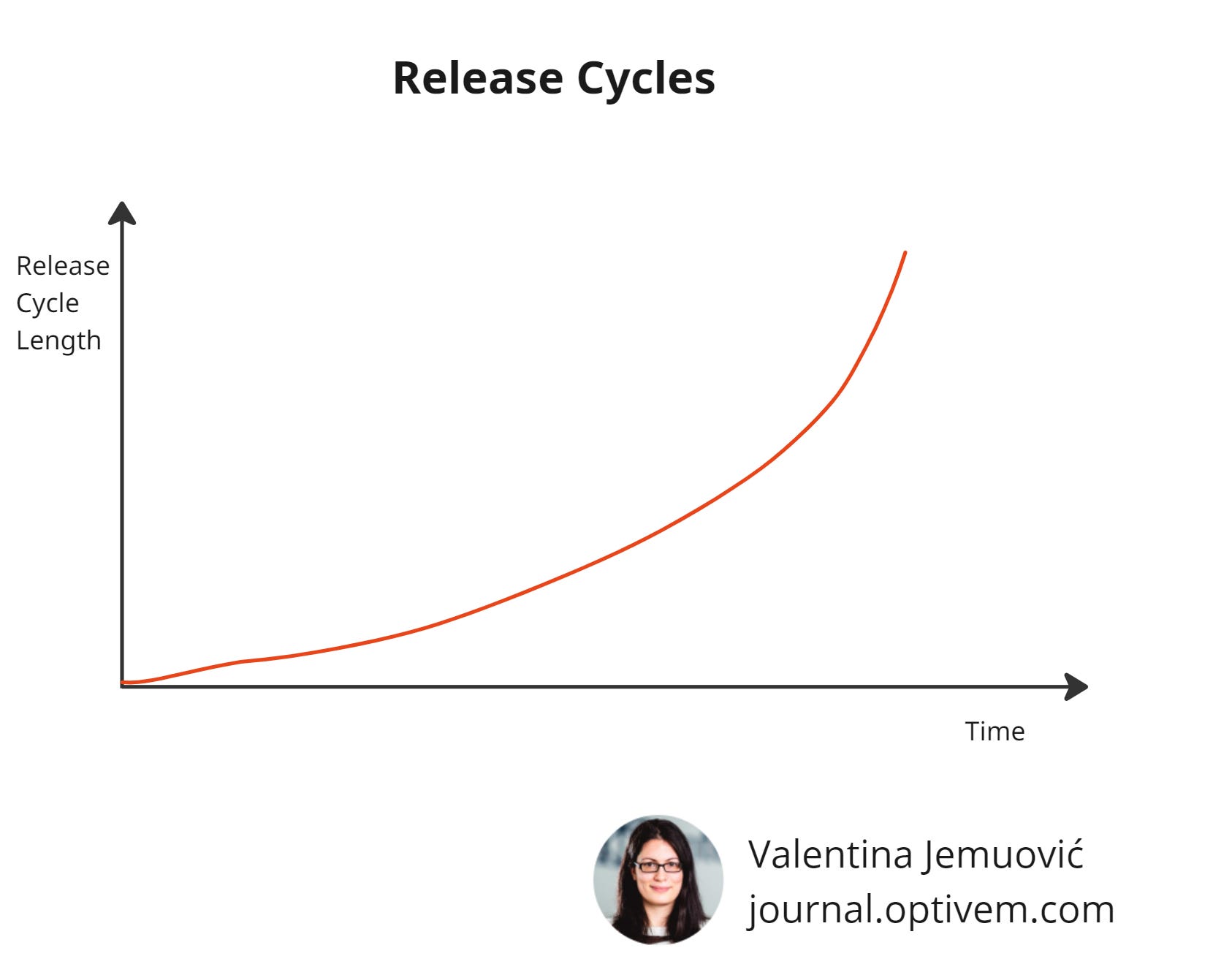 Release Cycles

Release Cycle Length

Time

Valentina Jemuović
journal.optivem.com